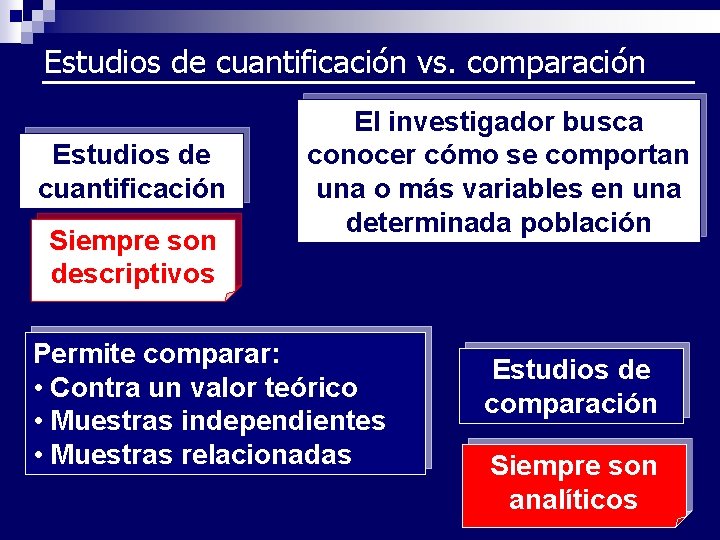 Estudios de cuantificación vs. comparación

Estudios de cuantificación

Siempre son descriptivos

El investigador busca conocer cómo se comportan una o más variables en una determinada población

Permite comparar:
• Contra un valor teórico
• Muestras independientes
• Muestras relacionadas

Estudios de comparación

Siempre son analíticos